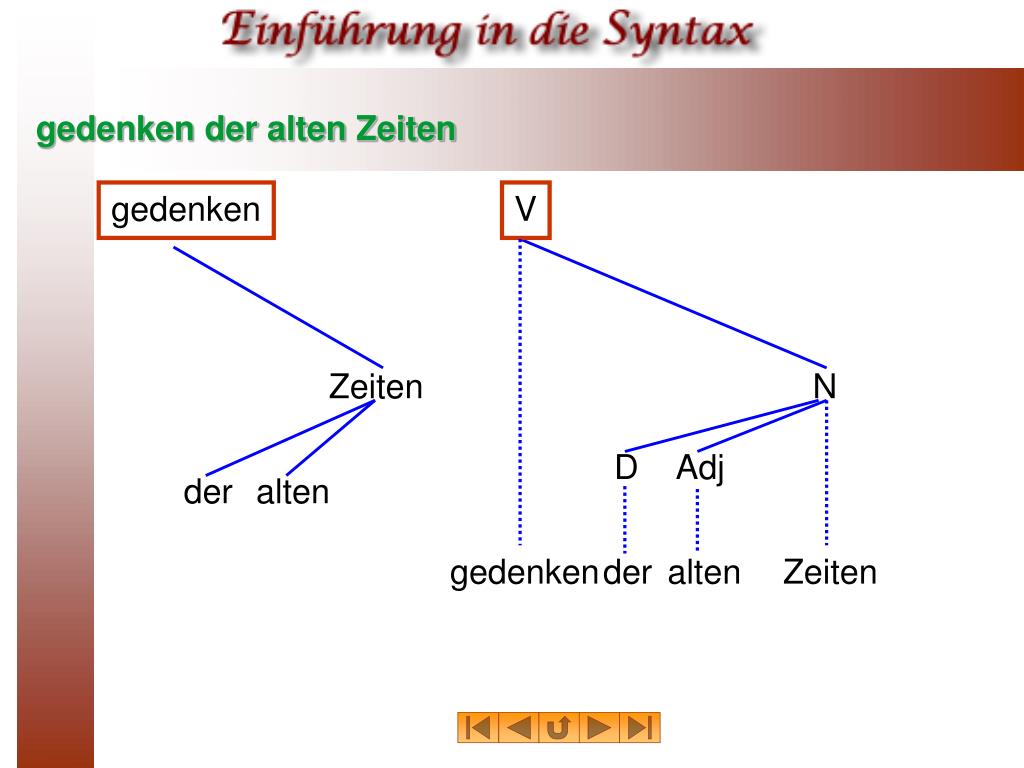 Einführung in die Syntax

gedenken der alten Zeiten

gedenken

Zeiten

der alten

V

N

D Adj

gedenken der alten Zeiten